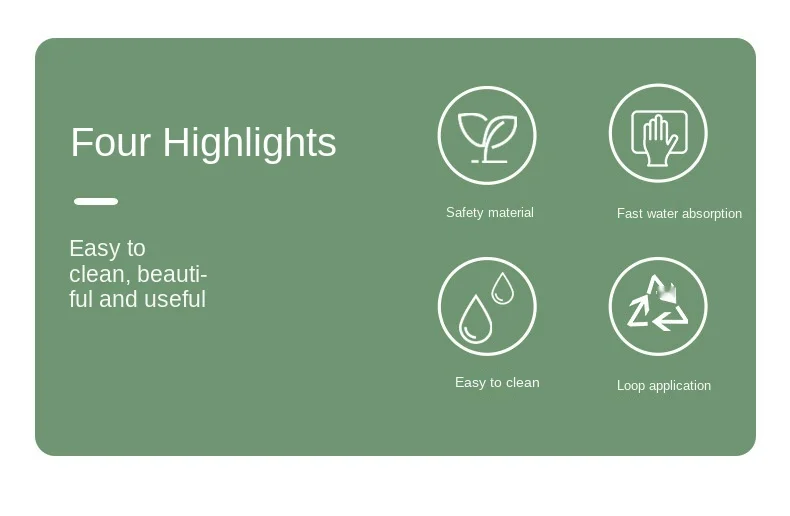 Four Highlights

Easy to clean, beautiful and useful

Safety material

Fast water absorption

Easy to clean

Loop application